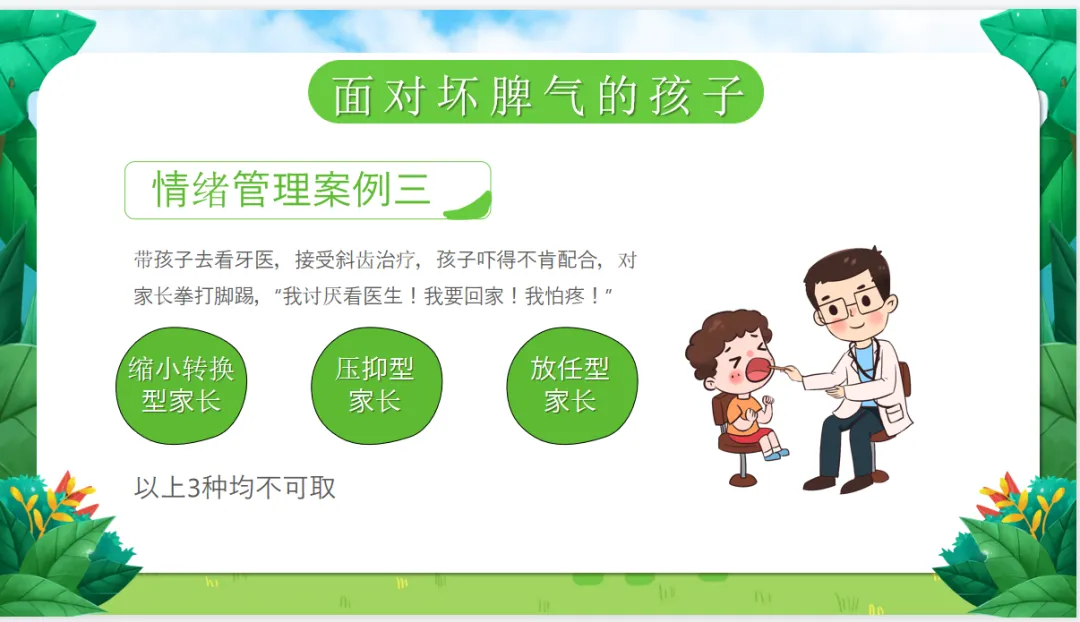 面对坏脾气的孩子

情绪管理案例三

带孩子去看牙医，接受斜齿治疗，孩子吓得不肯配合，对家长拳打脚踢，“我讨厌看医生！我要回家！我怕疼！”

缩小转换型家长

压抑型家长

放任型家长

以上3种均不可取